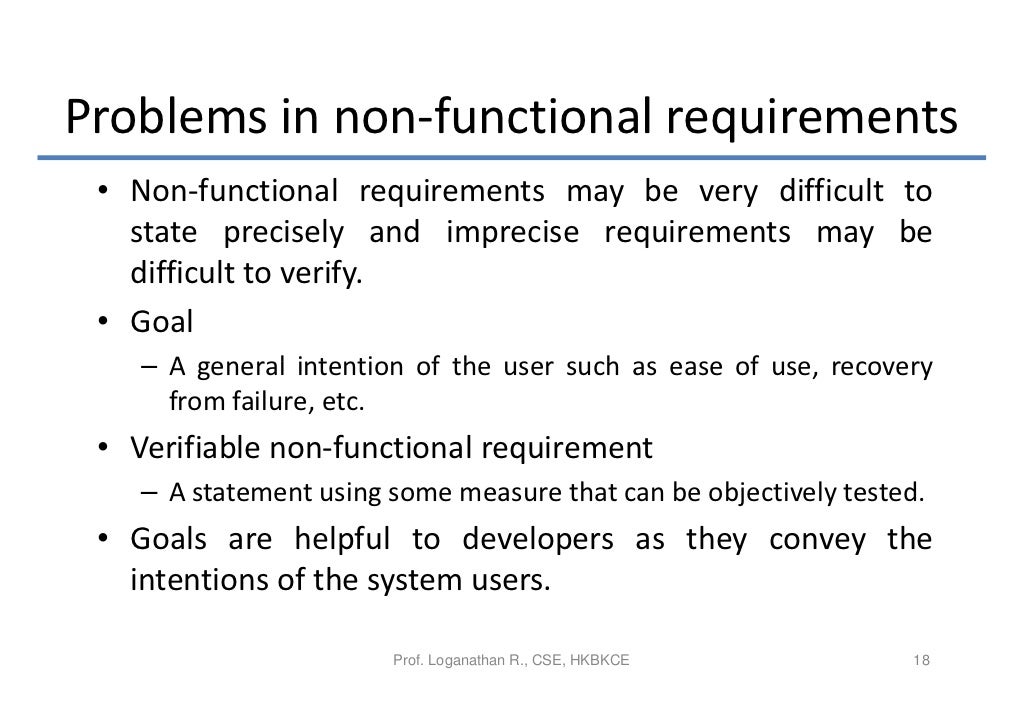 Problems in non-functional requirements

• Non-functional requirements may be very difficult to state precisely and imprecise requirements may be difficult to verify.
• Goal
 – A general intention of the user such as ease of use, recovery from failure, etc.
• Verifiable non-functional requirement
 – A statement using some measure that can be objectively tested.
• Goals are helpful to developers as they convey the intentions of the system users.

Prof. Loganathan R., CSE, HKBKCE

18